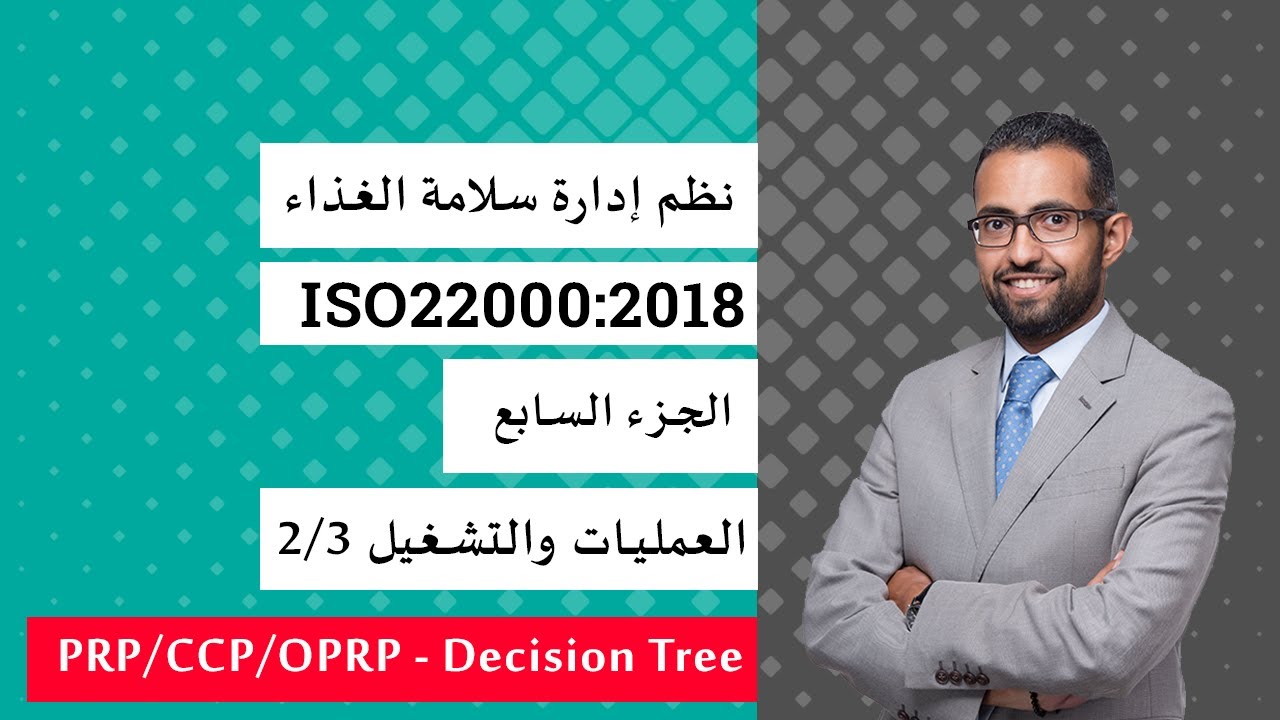 نظم إدارة سلامة الغذاء

ISO22000:2018

الجزء السابع

العمليات والتشغيل 2/3

PRP/CCP/OPRP - Decision Tree